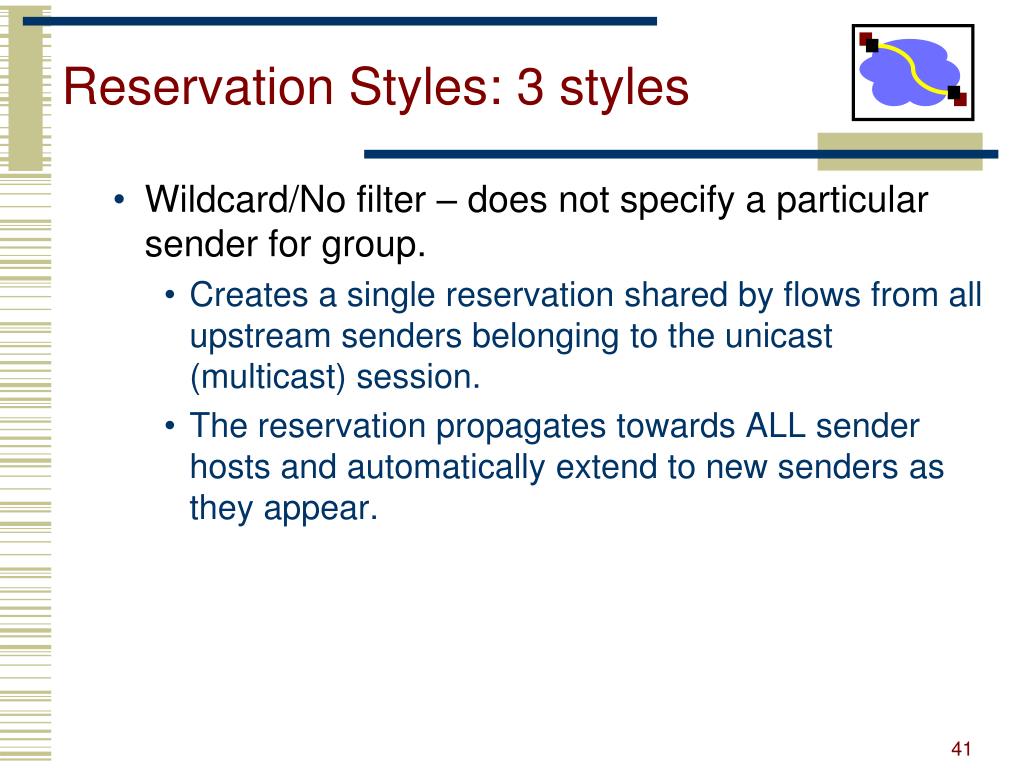 Reservation Styles: 3 styles

• Wildcard/No filter – does not specify a particular sender for group.

• Creates a single reservation shared by flows from all upstream senders belonging to the unicast (multicast) session.

• The reservation propagates towards ALL sender hosts and automatically extend to new senders as they appear.

41